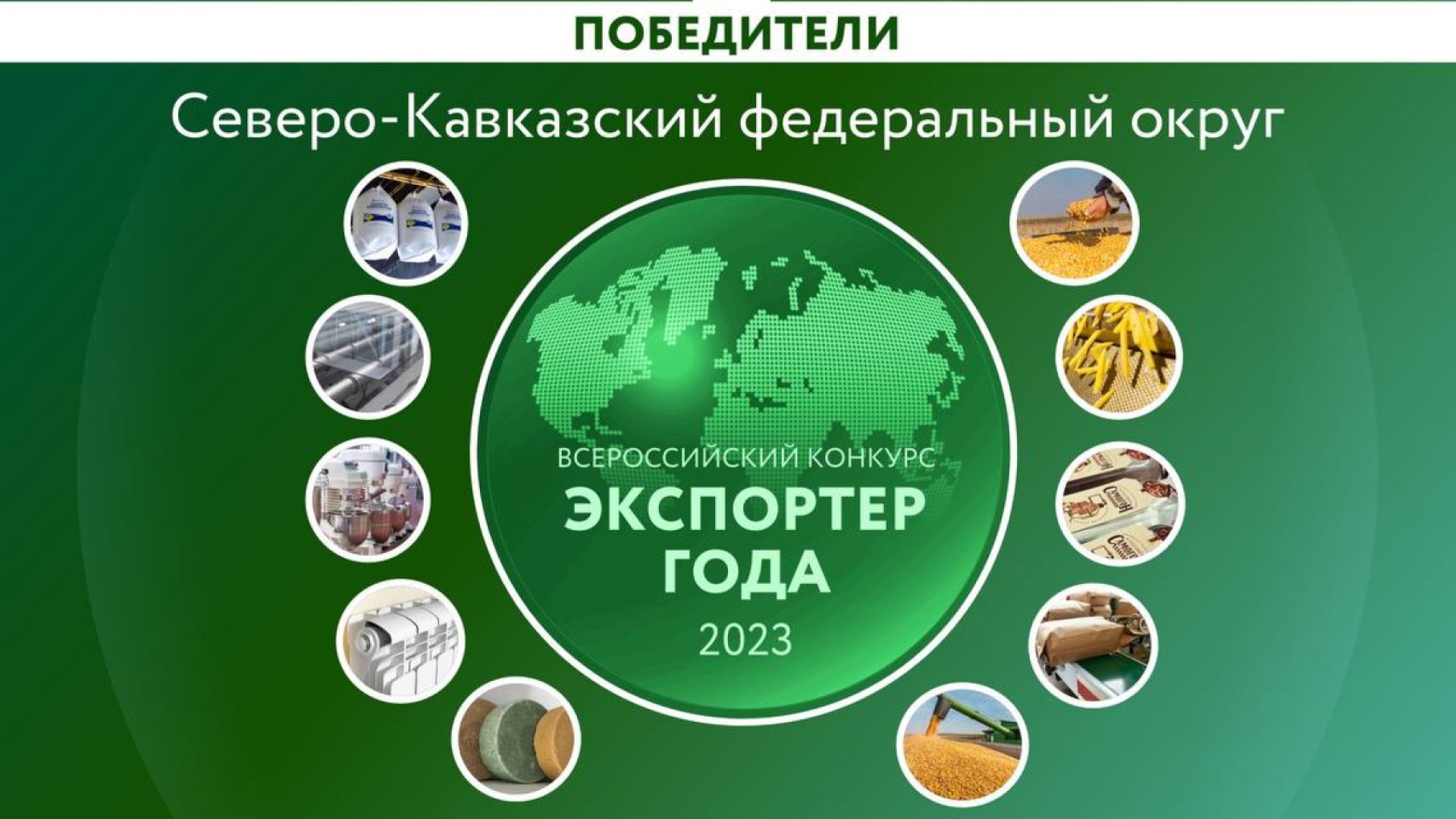 ПОБЕДИТЕЛИ

Северо-Кавказский федеральный округ

ВСЕРОССИЙСКИЙ КОНКУРС
ЭКСПОРТЕР
ГОДА
2023